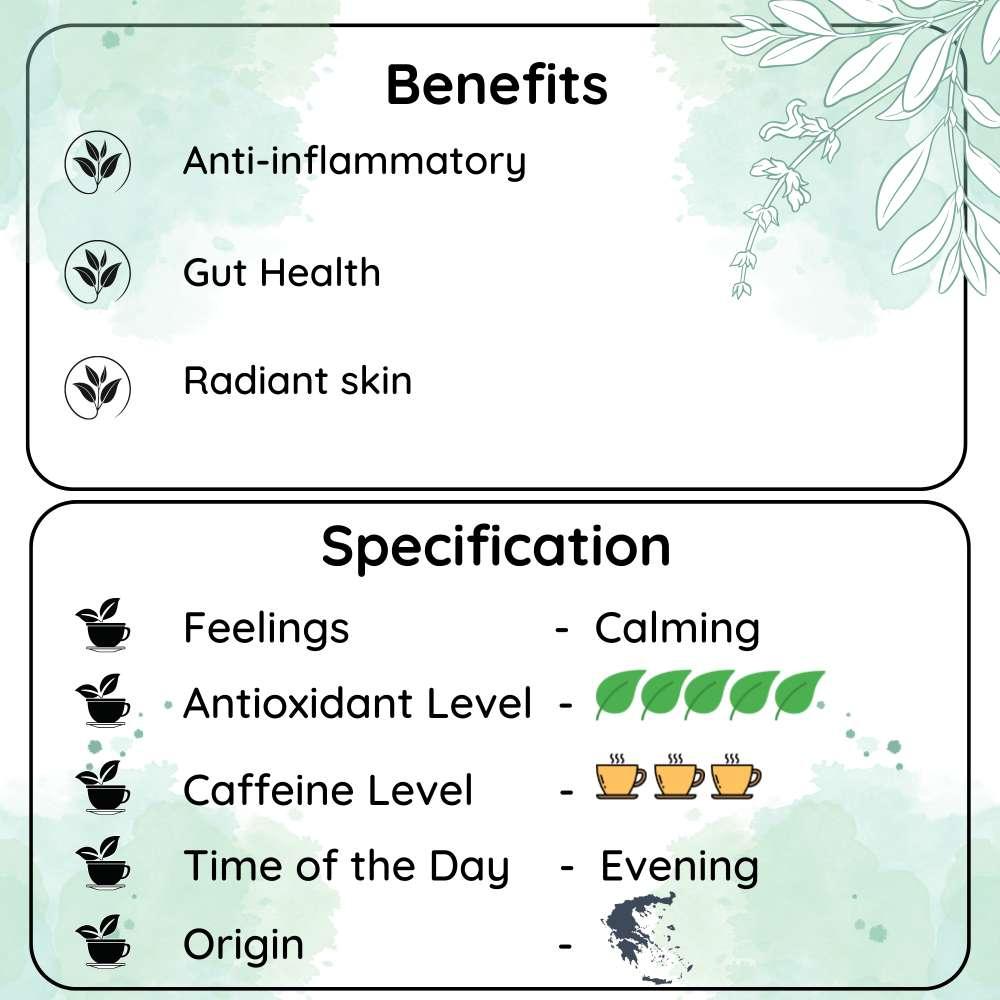 Benefits

Anti-inflammatory

Gut Health

Radiant skin

Specification

Feelings - Calming

Antioxidant Level -

Caffeine Level -

Time of the Day - Evening

Origin -